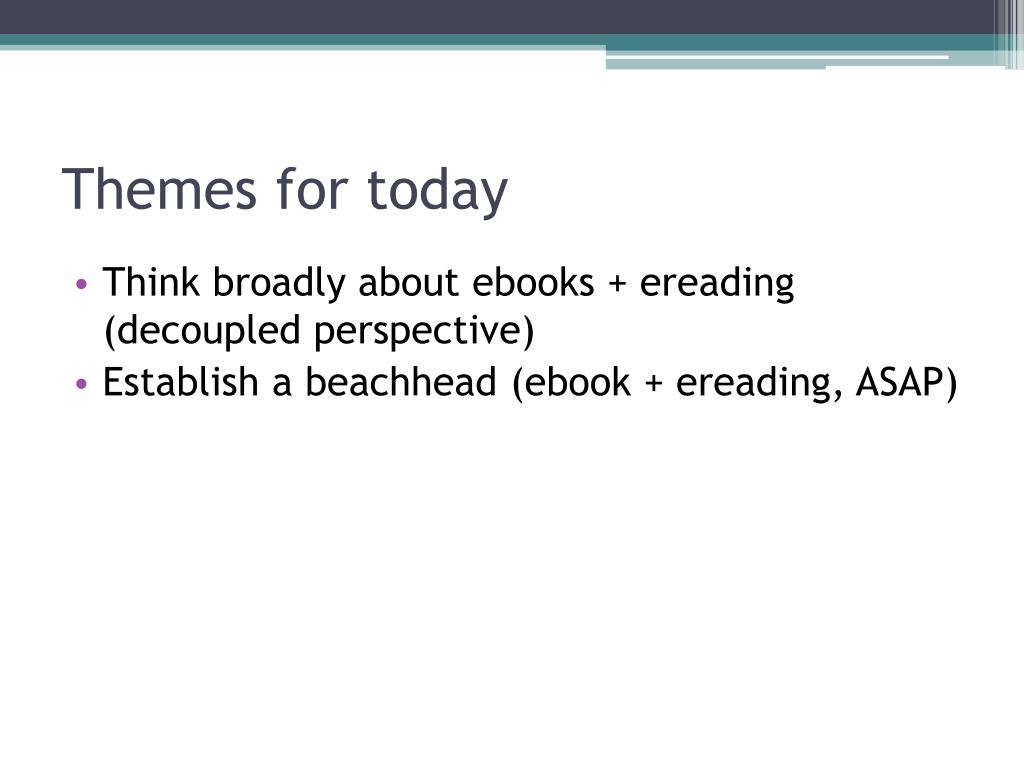 Themes for today

• Think broadly about ebooks + ereading (decoupled perspective)
• Establish a beachhead (ebook + ereading, ASAP)